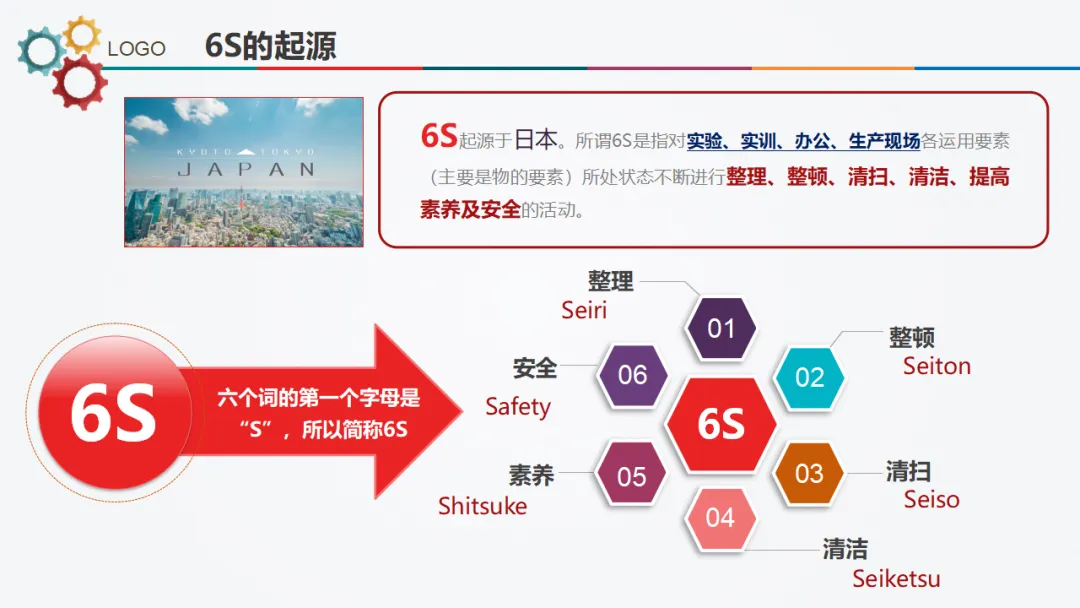 LOGO 6S的起源

KYOTO TOKYO
JAPAN

6S起源于日本。所谓6S是指对实验、实训、办公、生产现场各运用要素（主要是物的要素）所处状态不断进行整理、整顿、清扫、清洁、提高素养及安全的活动。

6S

六个词的第一个字母是“S”，所以简称6S

整理
Seiri
01

整顿
Seiton
02

清扫
Seiso
03

清洁
Seiketsu
04

素养
Shitsuke
05

安全
Safety
06

6S